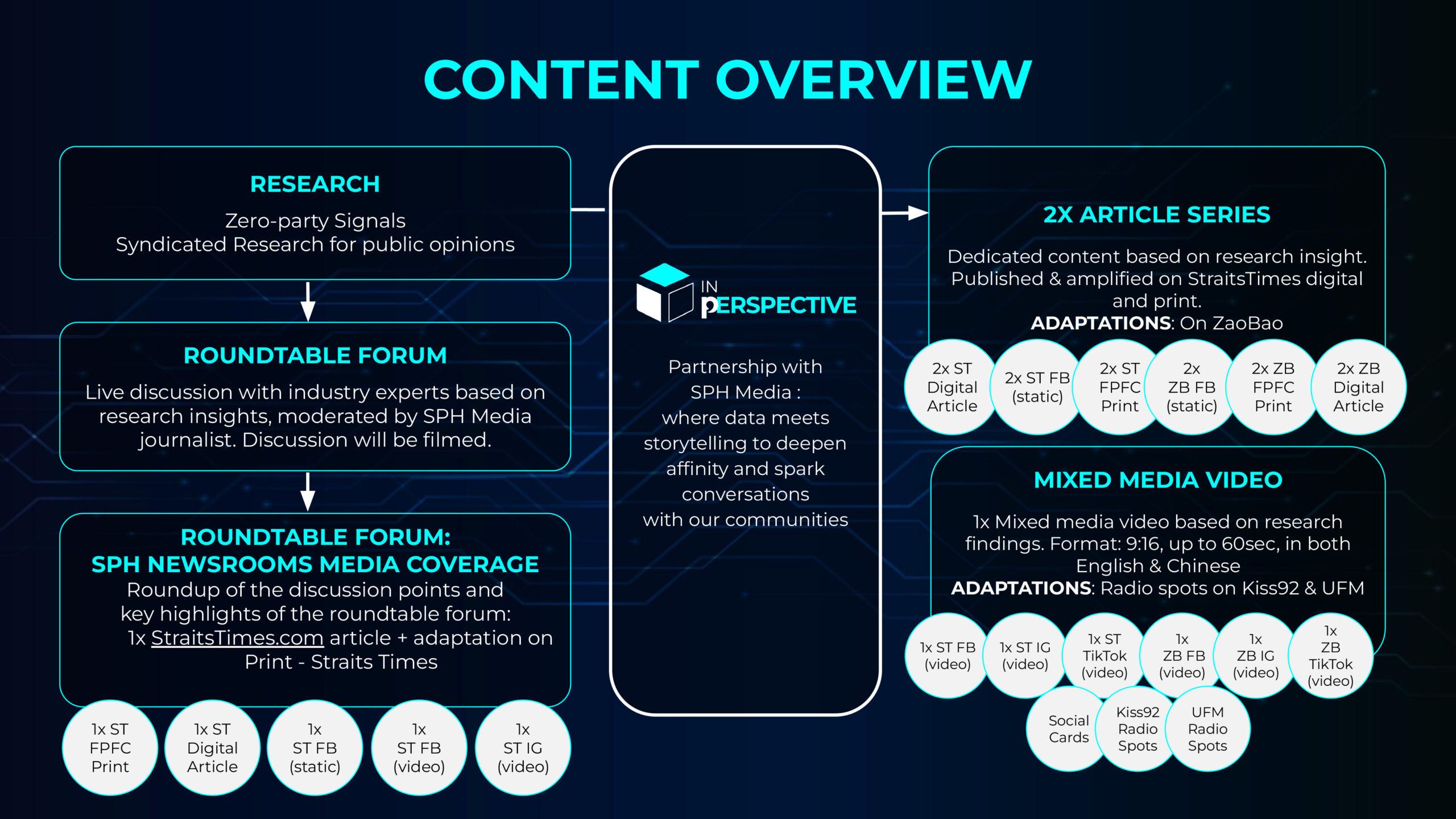 CONTENT OVERVIEW

RESEARCH

Zero-party Signals
Syndicated Research for public opinions

ROUNDTABLE FORUM

Live discussion with industry experts based on research insights, moderated by SPH Media journalist. Discussion will be filmed.

ROUNDTABLE FORUM:
SPH NEWSROOMS MEDIA COVERAGE

Roundup of the discussion points and key highlights of the roundtable forum: 1x StraitsTimes.com article + adaptation on Print - Straits Times

1x ST FPFC Print

1x ST Digital Article

1x ST FB (static)

1x ST FB (video)

1x ST IG (video)

IN PERSPECTIVE

Partnership with SPH Media : where data meets storytelling to deepen affinity and spark conversations with our communities

2X ARTICLE SERIES

Dedicated content based on research insight. Published & amplified on StraitsTimes digital and print.
ADAPTATIONS: On ZaoBao

2x ST Digital Article

2x ST FB (static)

2x ST FPFC Print

2x ZB FB (static)

2x ZB FPFC Print

2x ZB Digital Article

MIXED MEDIA VIDEO

1x Mixed media video based on research findings. Format: 9:16, up to 60sec, in both English & Chinese
ADAPTATIONS: Radio spots on Kiss92 & UFM

1x ST FB (video)

1x ST IG (video)

1x ST TikTok (video)

1x ZB FB (video)

1x ZB IG (video)

1x ZB TikTok (video)

Social Cards

Kiss92 Radio Spots

UFM Radio Spots